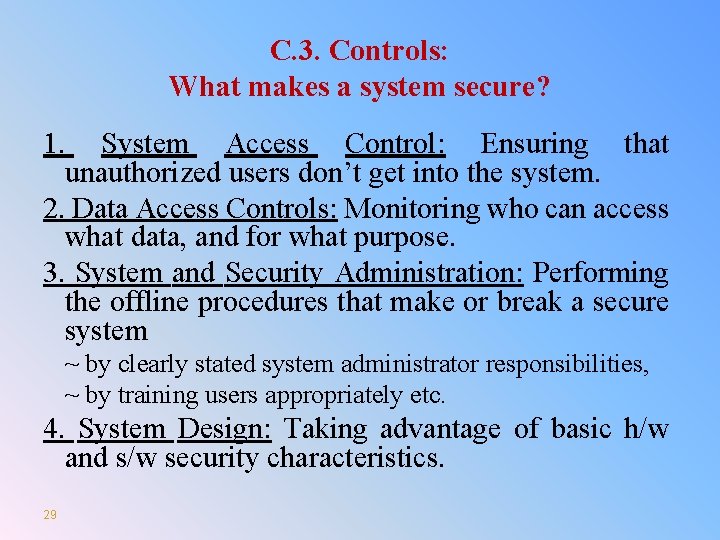 C.3. Controls:
What makes a system secure?

1. System Access Control: Ensuring that unauthorized users don't get into the system.

2. Data Access Controls: Monitoring who can access what data, and for what purpose.

3. System and Security Administration: Performing the offline procedures that make or break a secure system

~ by clearly stated system administrator responsibilities,

~ by training users appropriately etc.

4. System Design: Taking advantage of basic h/w and s/w security characteristics.

29